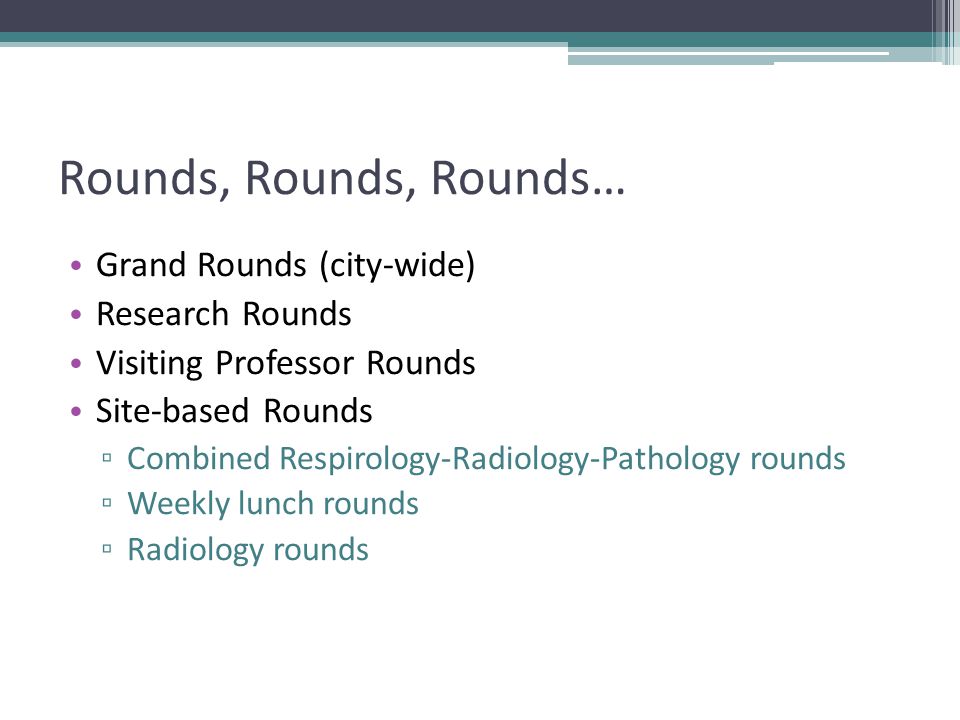 Rounds, Rounds, Rounds…

• Grand Rounds (city-wide)
• Research Rounds
• Visiting Professor Rounds
• Site-based Rounds
▫ Combined Respirology-Radiology-Pathology rounds
▫ Weekly lunch rounds
▫ Radiology rounds